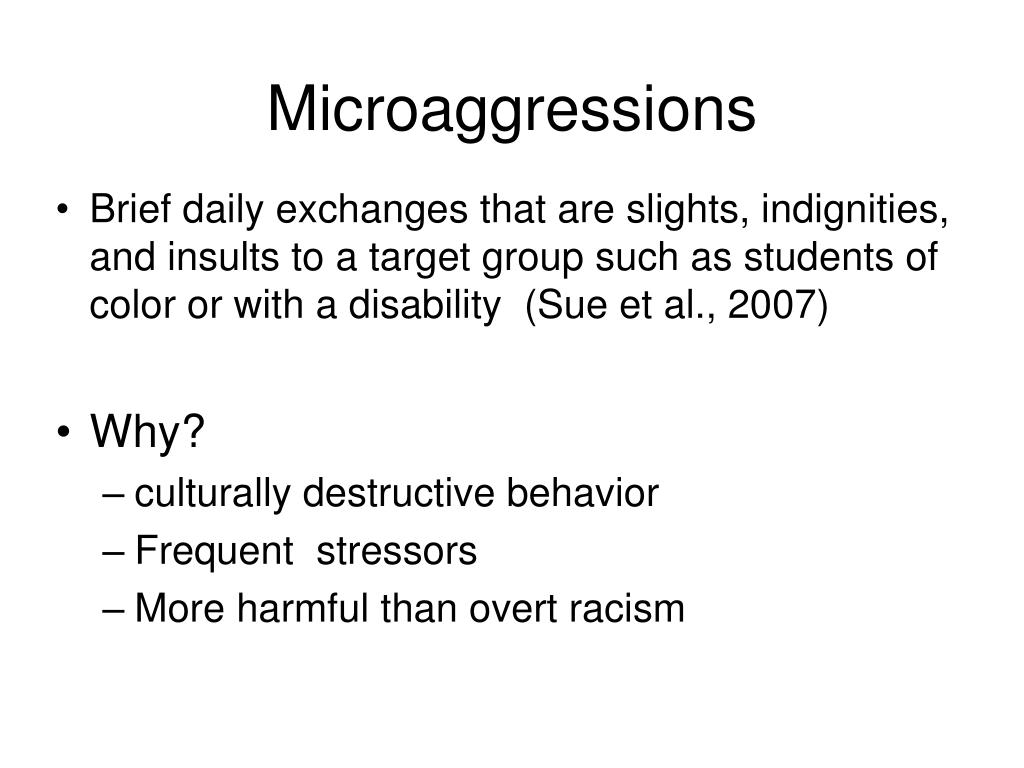 Microaggressions

• Brief daily exchanges that are slights, indignities, and insults to a target group such as students of color or with a disability (Sue et al., 2007)

• Why?
– culturally destructive behavior
– Frequent stressors
– More harmful than overt racism